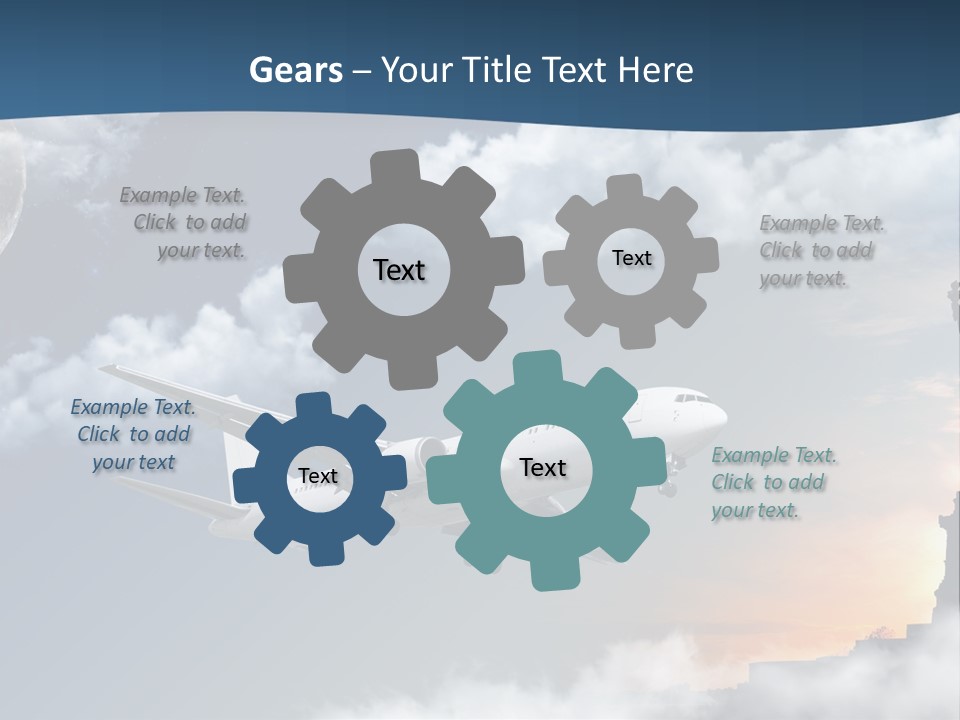 Gears – Your Title Text Here

Example Text. Click to add your text.

Text

Text

Example Text. Click to add your text.

Example Text. Click to add your text

Text

Text

Example Text. Click to add your text.